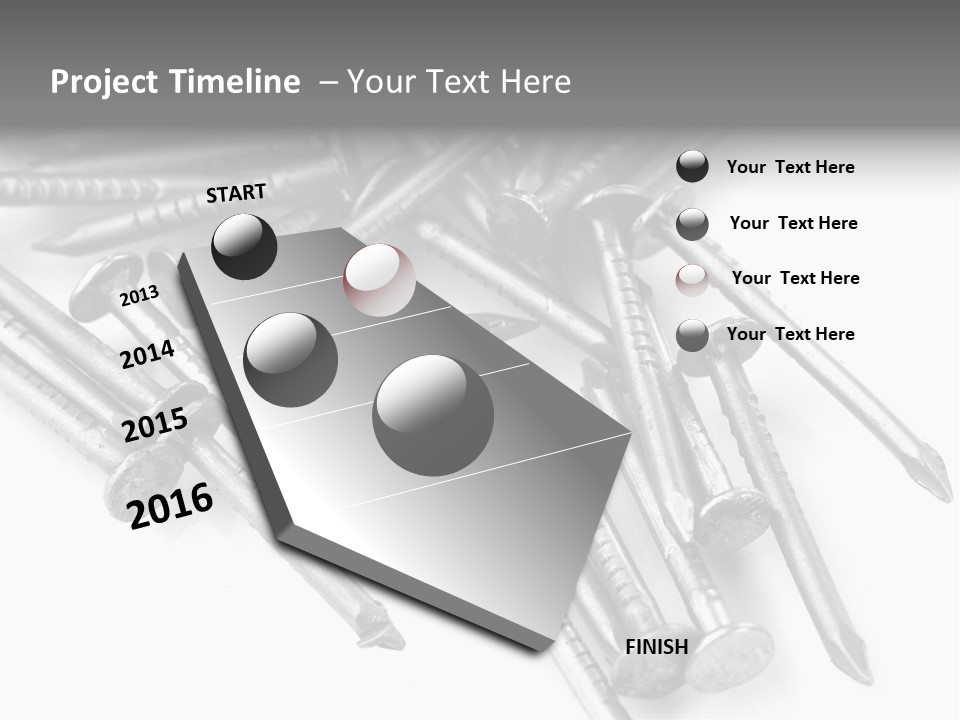 Project Timeline – Your Text Here

START

2013

2014

2015

2016

FINISH

Your Text Here

Your Text Here

Your Text Here

Your Text Here